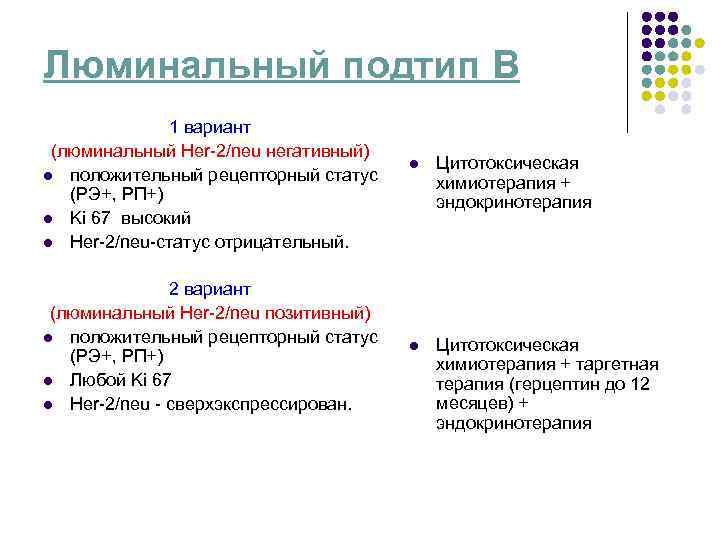 Люминальный подтип В

1 вариант
(люминальный Her-2/neu негативный)

- положительный рецепторный статус (РЭ+, РП+)
- Ki 67 высокий
- Her-2/neu-статус отрицательный.

2 вариант
(люминальный Her-2/neu позитивный)

- положительный рецепторный статус (РЭ+, РП+)
- Любой Ki 67
- Her-2/neu - сверхэкспрессирован.

- Цитотоксическая химиотерапия + эндокринотерапия

- Цитотоксическая химиотерапия + таргетная терапия (герцептин до 12 месяцев) + эндокринотерапия